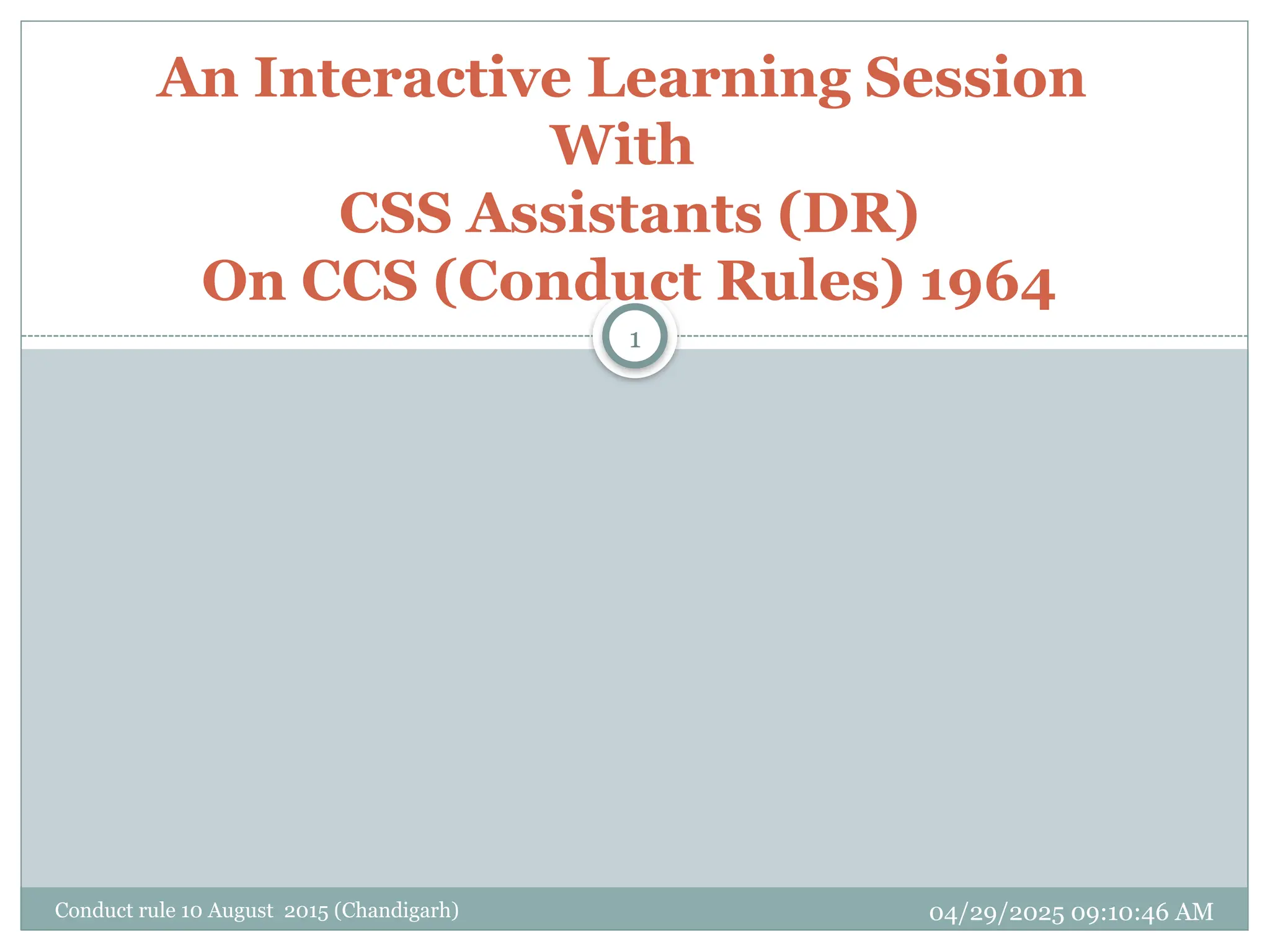 An Interactive Learning Session
With
CSS Assistants (DR)
On CCS (Conduct Rules) 1964

1

Conduct rule 10 August 2015 (Chandigarh)

04/29/2025 09:10:46 AM